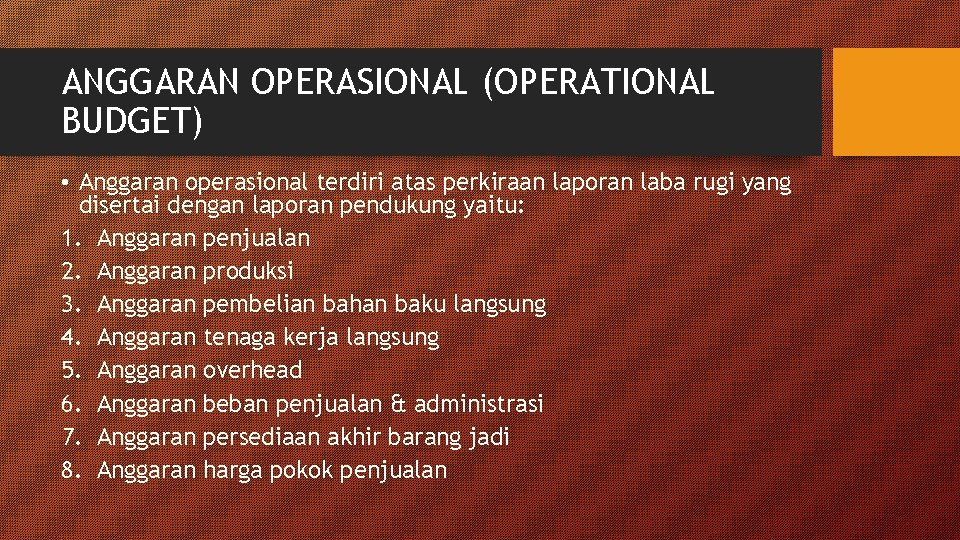 ANGGARAN OPERASIONAL (OPERATIONAL BUDGET)

▪ Anggaran operasional terdiri atas perkiraan laporan laba rugi yang disertai dengan laporan pendukung yaitu:
1. Anggaran penjualan
2. Anggaran produksi
3. Anggaran pembelian bahan baku langsung
4. Anggaran tenaga kerja langsung
5. Anggaran overhead
6. Anggaran beban penjualan & administrasi
7. Anggaran persediaan akhir barang jadi
8. Anggaran harga pokok penjualan